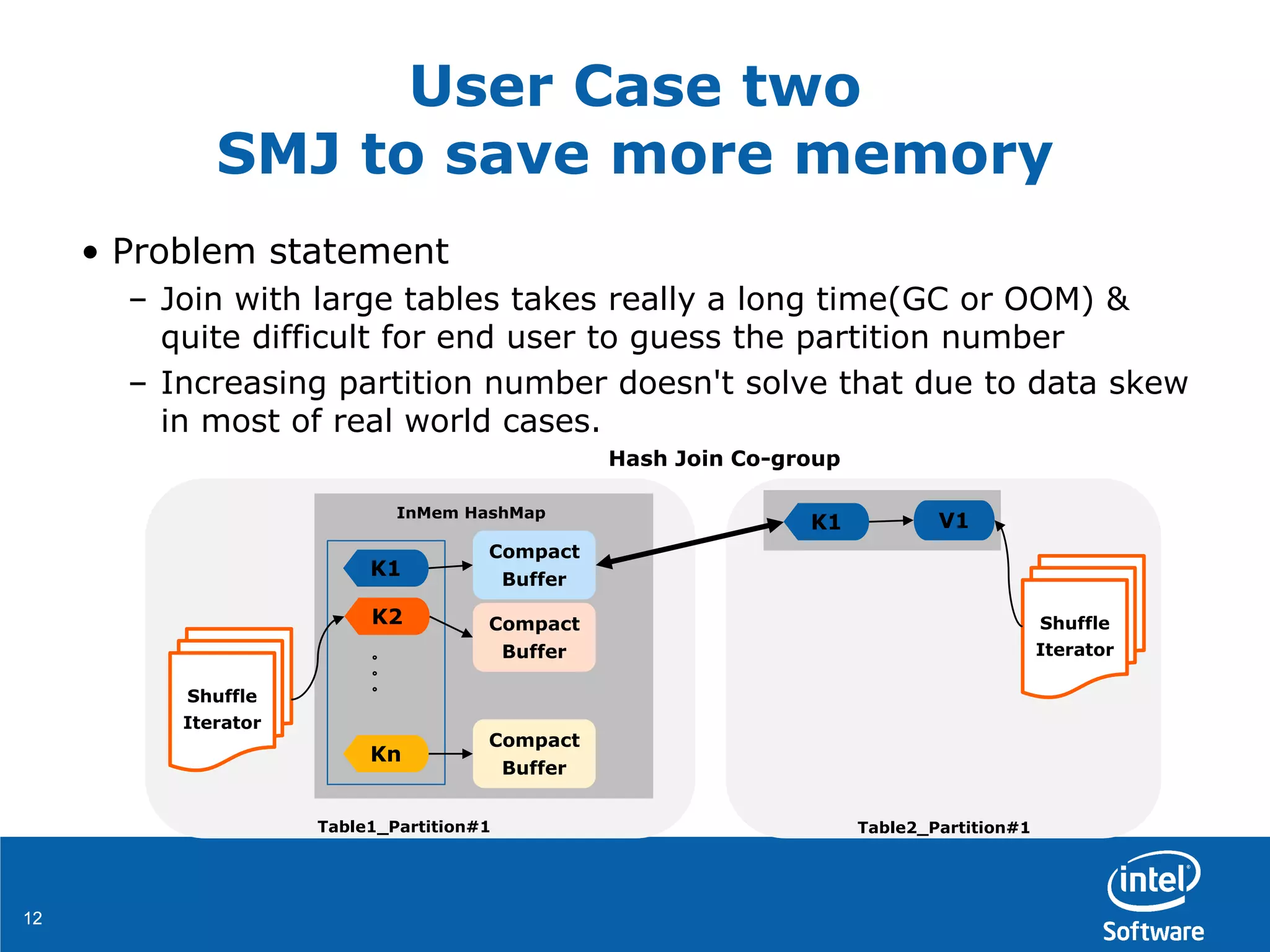 User Case two
SMJ to save more memory

• Problem statement
– Join with large tables takes really a long time(GC or OOM) & quite difficult for end user to guess the partition number
– Increasing partition number doesn't solve that due to data skew in most of real world cases.

Hash Join Co-group

InMem HashMap

K1
Compact Buffer
K2
Compact Buffer
Kn
Compact Buffer

Shuffle Iterator

Table1_Partition#1

K1
V1

Shuffle Iterator

Table2_Partition#1

12

intel
Software